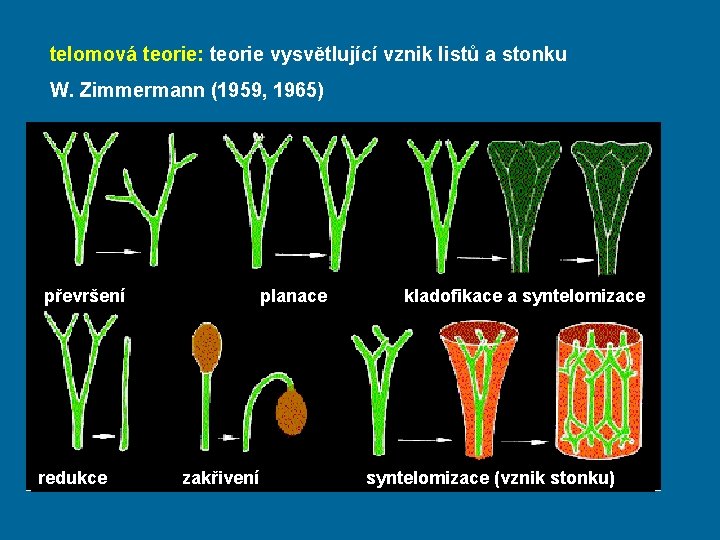 telomová teorie: teorie vysvětlující vznik listů a stonku

W. Zimmermann (1959, 1965)

převršení

planace

kladofikace a syntelomizace

redukce

zakřivení

syntelomizace (vznik stonku)